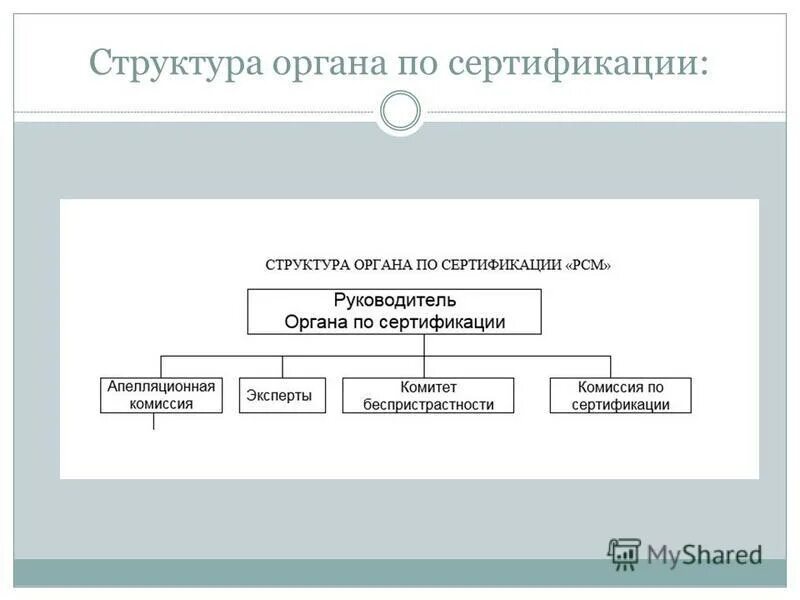 Структура органа по сертификации:

СТРУКТУРА ОРГАНА ПО СЕРТИФИКАЦИИ «РСМ»

Руководитель
Органа по сертификации

Апелляционная комиссия

Эксперты

Комитет беспристрастности

Комиссия по сертификации

MyShared